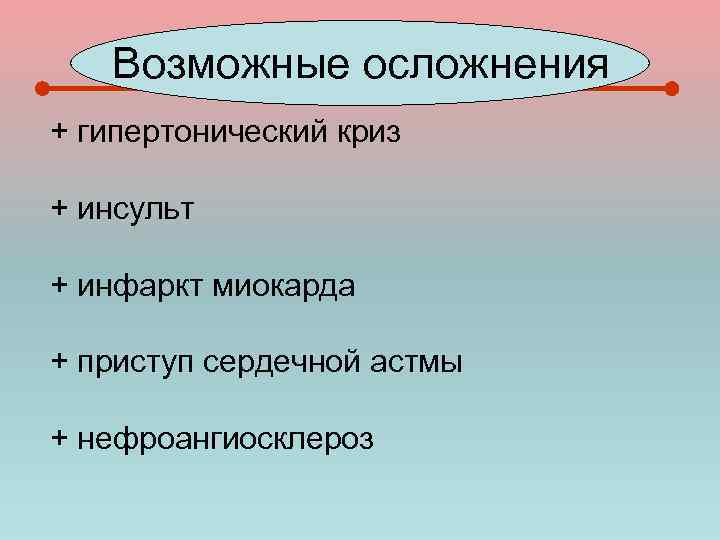 Возможные осложнения

+ гипертонический криз

+ инсульт

+ инфаркт миокарда

+ приступ сердечной астмы

+ нефроангиосклероз